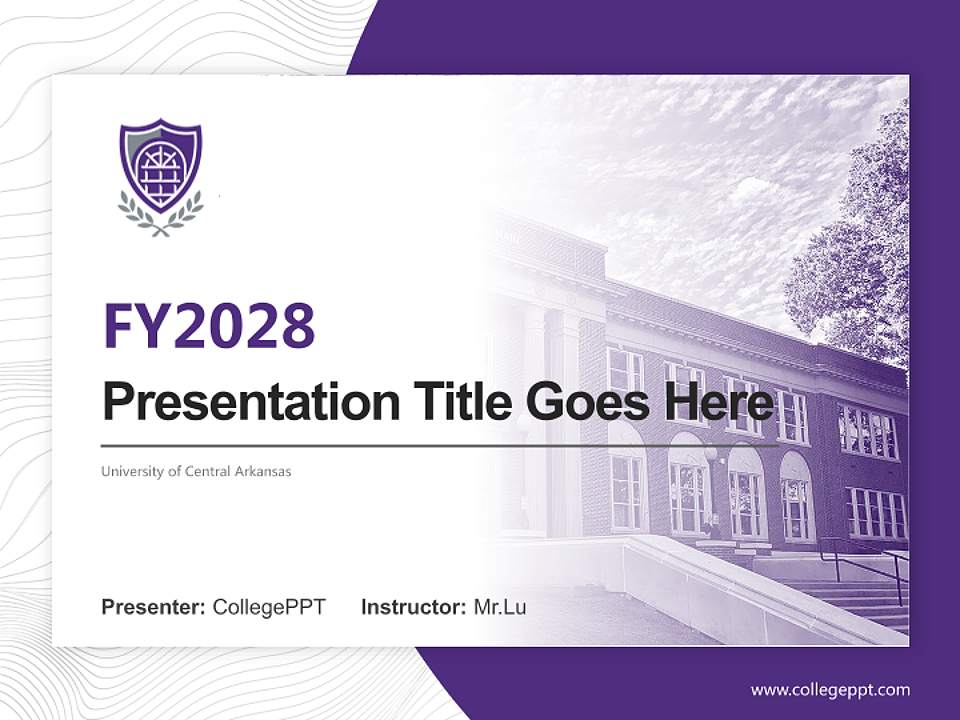 FY2028

Presentation Title Goes Here

University of Central Arkansas

Presenter: CollegePPT Instructor: Mr.Lu

www.collegeppt.com